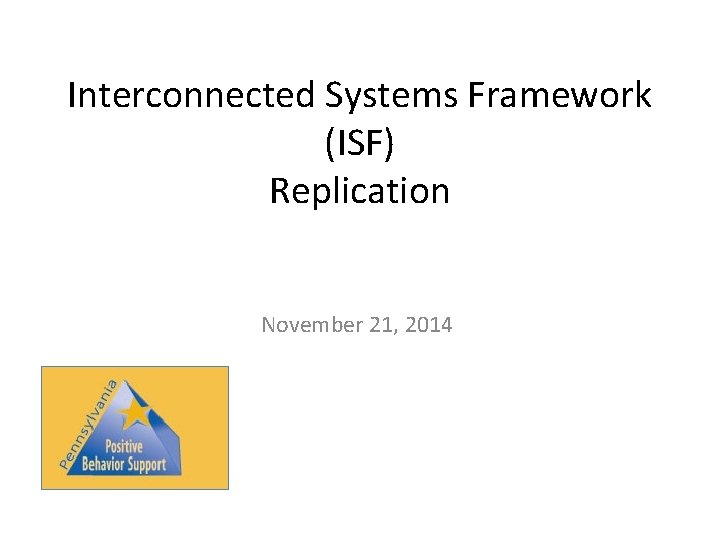 Interconnected Systems Framework (ISF) Replication

November 21, 2014

Pennsylvania
Positive Behavior Support